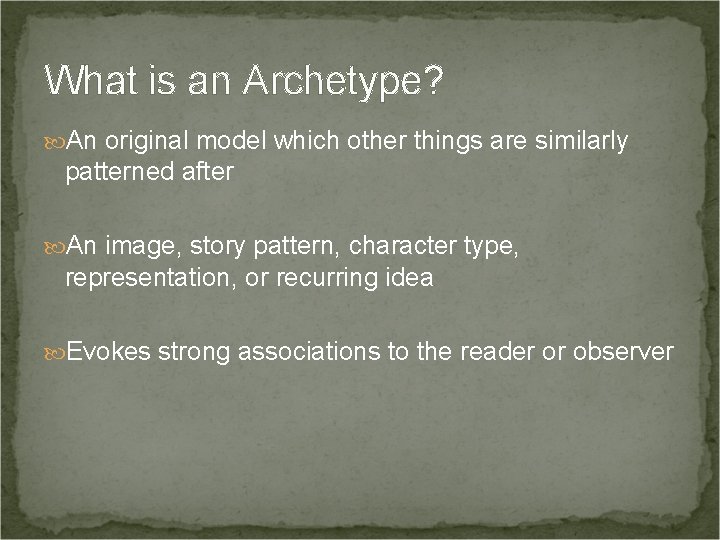 What is an Archetype?

An original model which other things are similarly patterned after

An image, story pattern, character type, representation, or recurring idea

Evokes strong associations to the reader or observer